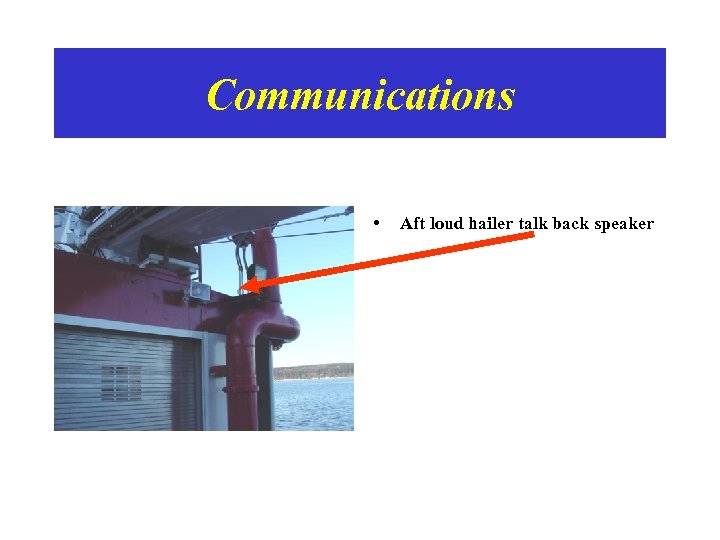 Communications

• Aft loud hailer talk back speaker